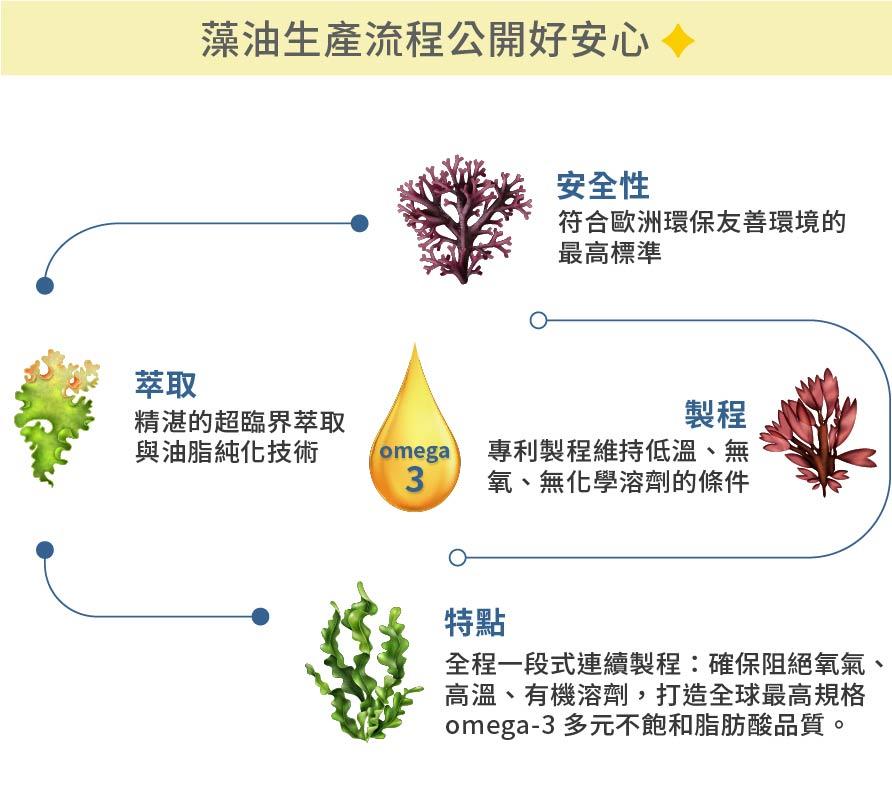 藻油生產流程公開好安心

安全性
符合歐洲環保友善環境的最高標準

萃取
精湛的超臨界萃取與油脂純化技術

omega 3

製程
專利製程維持低溫、無氧、無化學溶劑的條件

特點
全程一段式連續製程：確保阻絕氧氣、高溫、有機溶劑，打造全球最高規格 omega-3 多元不飽和脂肪酸品質。